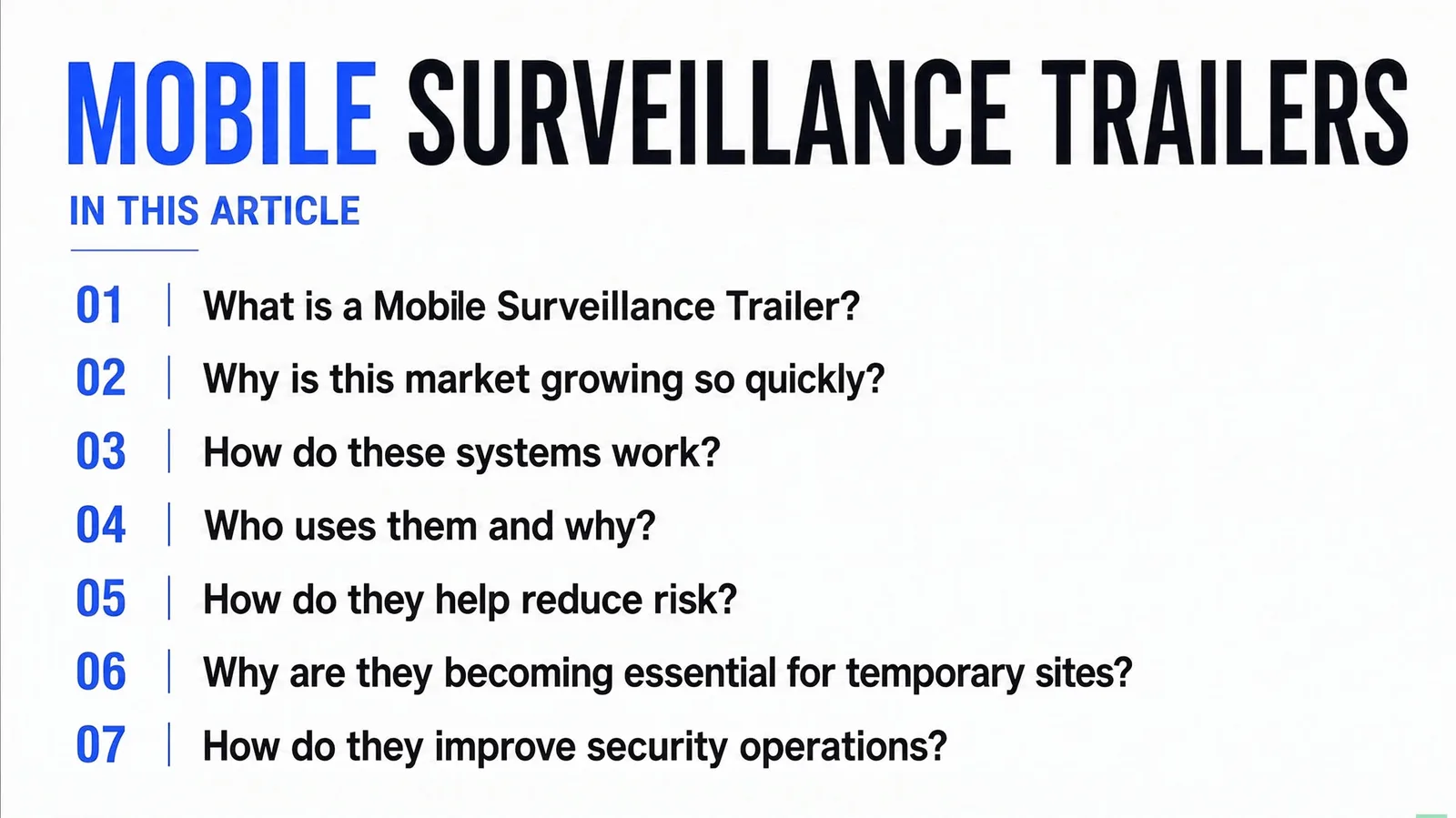 MOBILE SURVEILLANCE TRAILERS

IN THIS ARTICLE

01 | What is a Mobile Surveillance Trailer?

02 | Why is this market growing so quickly?

03 | How do these systems work?

04 | Who uses them and why?

05 | How do they help reduce risk?

06 | Why are they becoming essential for temporary sites?

07 | How do they improve security operations?